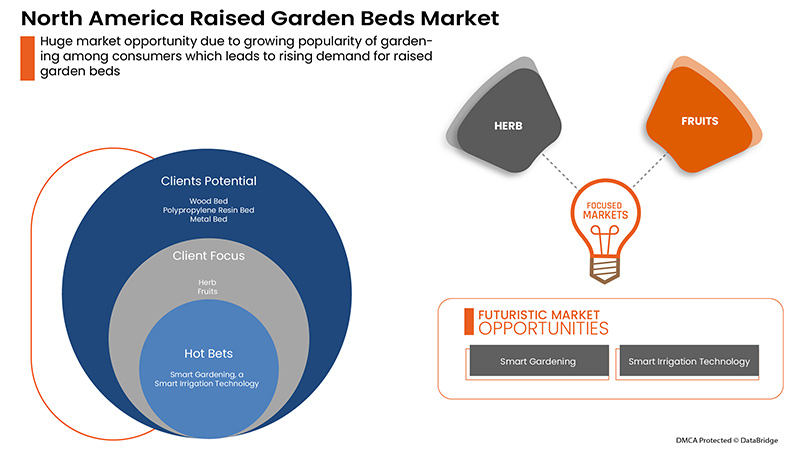 North America Raised Garden Beds Market

Huge market opportunity due to growing popularity of gardening among consumers which leads to rising demand for raised garden beds

Clients Potential

Wood Bed
Polypropylene Resin Bed
Metal Bed

Client Focus

Herb
Fruits

Hot Bets

Smart Gardening, a Smart Irrigation Technology

HERB

FRUITS

FOCUSED MARKETS

FUTURISTIC MARKET OPPORTUNITIES

Smart Gardening

Smart Irrigation Technology

DMCA Protected © DataBridge